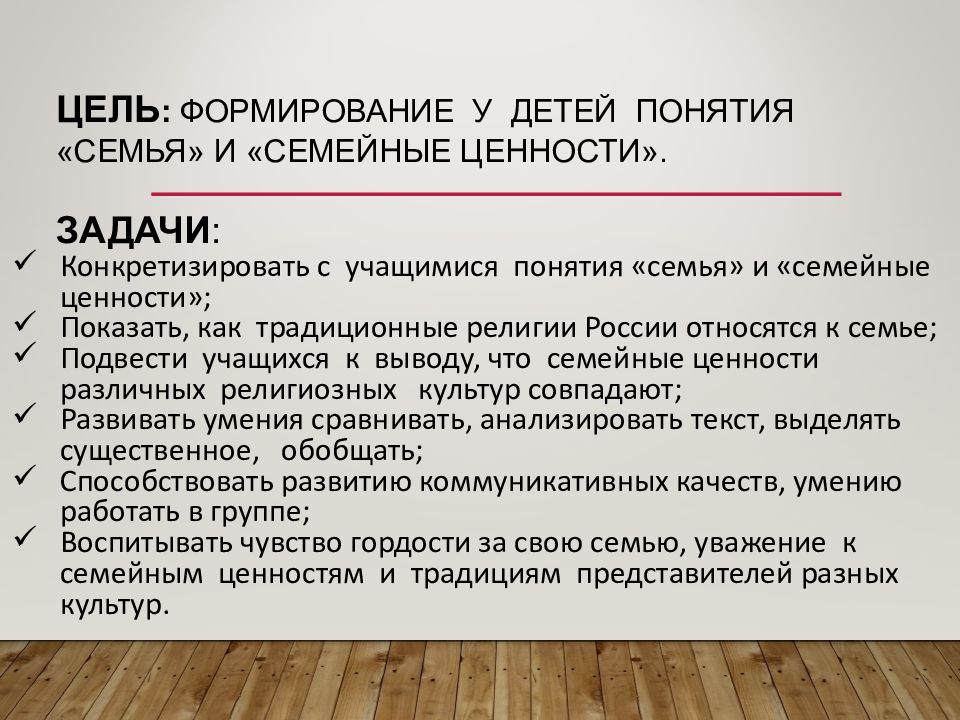 ЦЕЛЬ: ФОРМИРОВАНИЕ У ДЕТЕЙ ПОНЯТИЯ «СЕМЬЯ» И «СЕМЕЙНЫЕ ЦЕННОСТИ».

ЗАДАЧИ:

✓ Конкретизировать с учащимися понятия «семья» и «семейные ценности»;
✓ Показать, как традиционные религии России относятся к семье;
✓ Подвести учащихся к выводу, что семейные ценности различных религиозных культур совпадают;
✓ Развивать умения сравнивать, анализировать текст, выделять существенное, обобщать;
✓ Способствовать развитию коммуникативных качеств, умению работать в группе;
✓ Воспитывать чувство гордости за свою семью, уважение к семейным ценностям и традициям представителей разных культур.